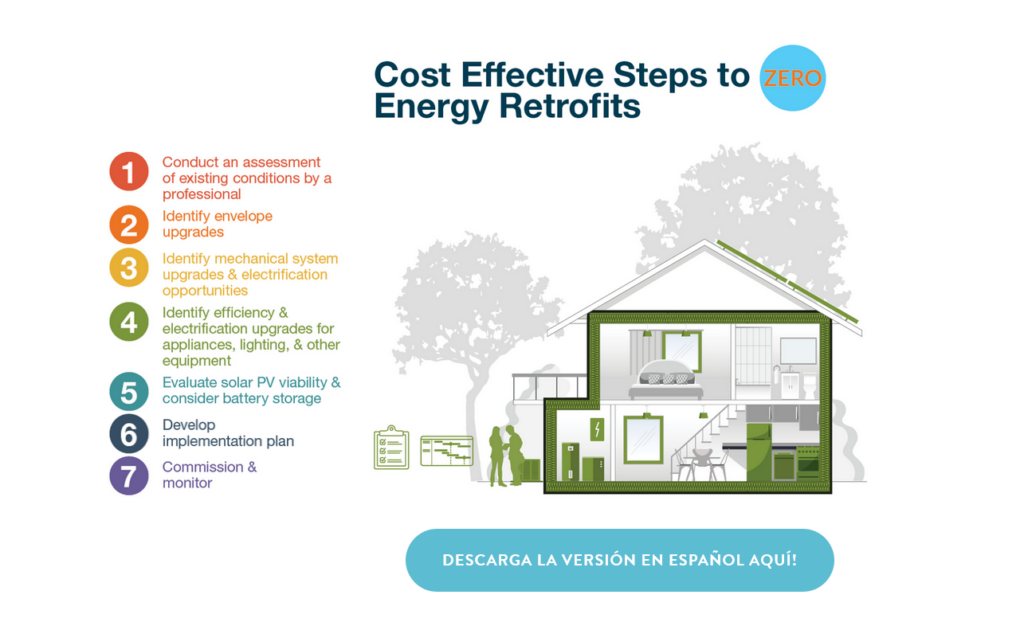 Cost Effective Steps to ZERO Energy Retrofits

1 Conduct an assessment of existing conditions by a professional

2 Identify envelope upgrades

3 Identify mechanical system upgrades & electrification opportunities

4 Identify efficiency & electrification upgrades for appliances, lighting, & other equipment

5 Evaluate solar PV viability & consider battery storage

6 Develop implementation plan

7 Commission & monitor

DESCARGA LA VERSIÓN EN ESPAÑOL AQUÍ!